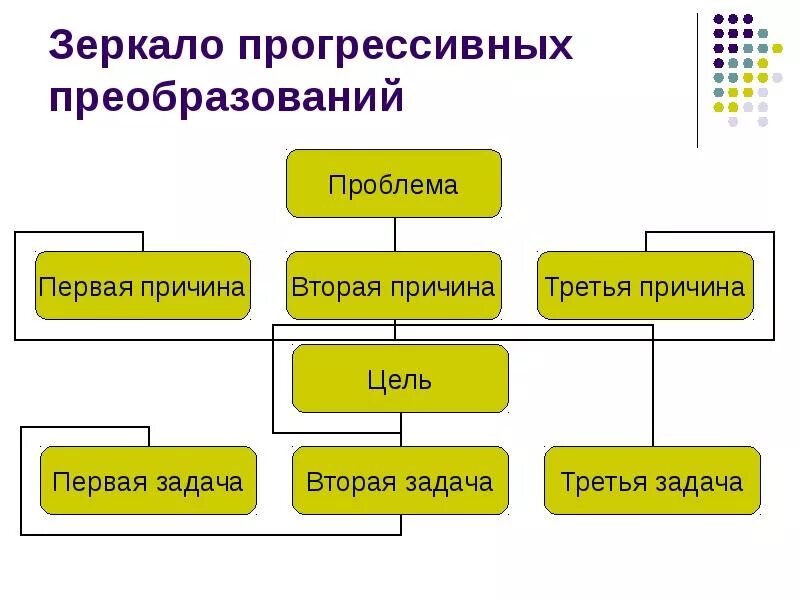 Зеркало прогрессивных преобразований

Проблема

Первая причина

Вторая причина

Третья причина

Цель

Первая задача

Вторая задача

Третья задача